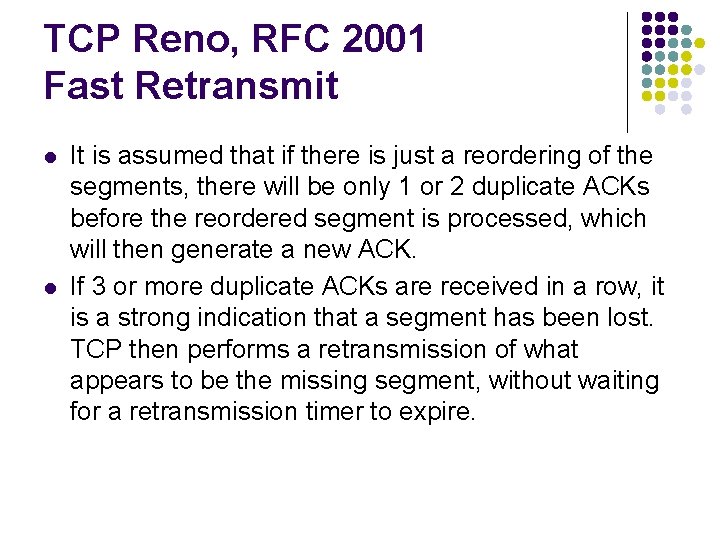 TCP Reno, RFC 2001
Fast Retransmit

• It is assumed that if there is just a reordering of the segments, there will be only 1 or 2 duplicate ACKs before the reordered segment is processed, which will then generate a new ACK.
• If 3 or more duplicate ACKs are received in a row, it is a strong indication that a segment has been lost. TCP then performs a retransmission of what appears to be the missing segment, without waiting for a retransmission timer to expire.